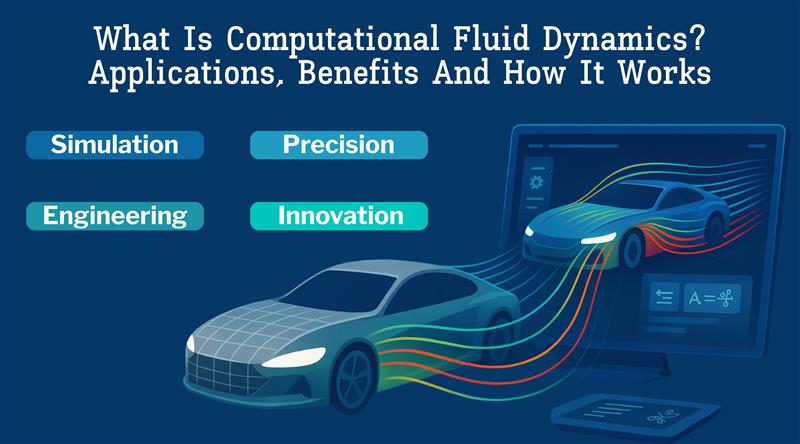 What Is Computational Fluid Dynamics? Applications, Benefits And How It Works

Simulation

Precision

Engineering

Innovation

A=